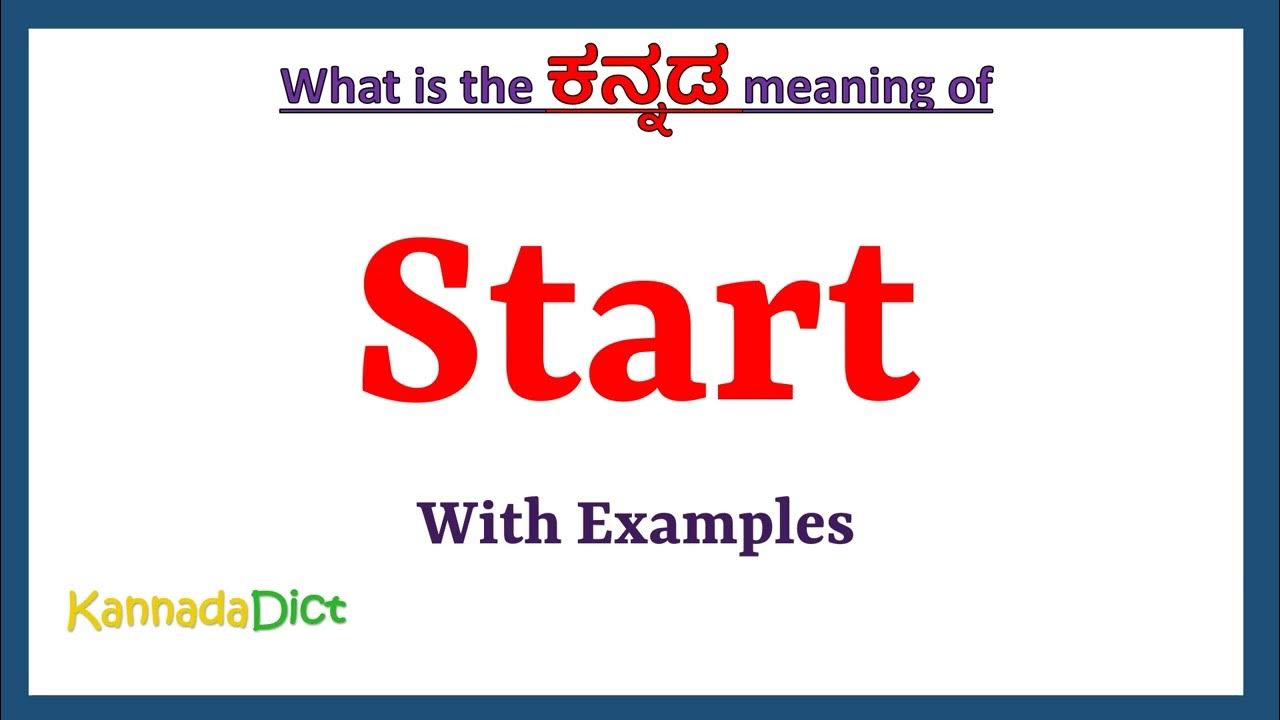 What is the ಕನ್ನಡ meaning of

Start

With Examples

KannadaDict